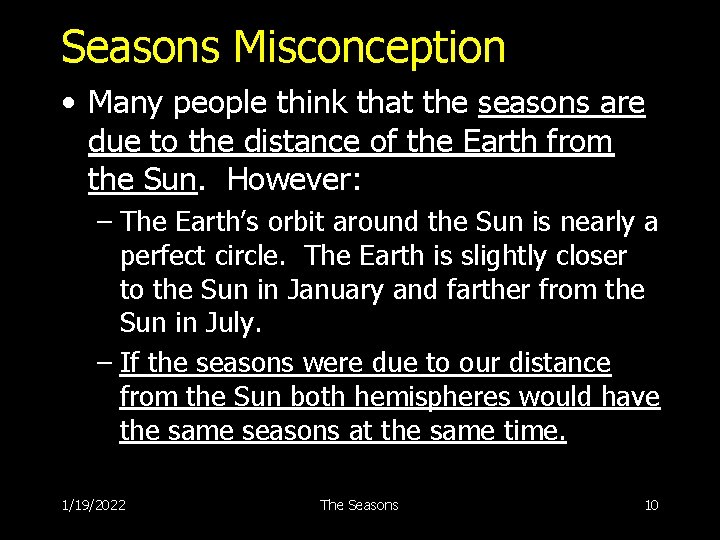 Seasons Misconception

• Many people think that the seasons are due to the distance of the Earth from the Sun. However:

– The Earth's orbit around the Sun is nearly a perfect circle. The Earth is slightly closer to the Sun in January and farther from the Sun in July.

– If the seasons were due to our distance from the Sun both hemispheres would have the same seasons at the same time.

1/19/2022 The Seasons 10